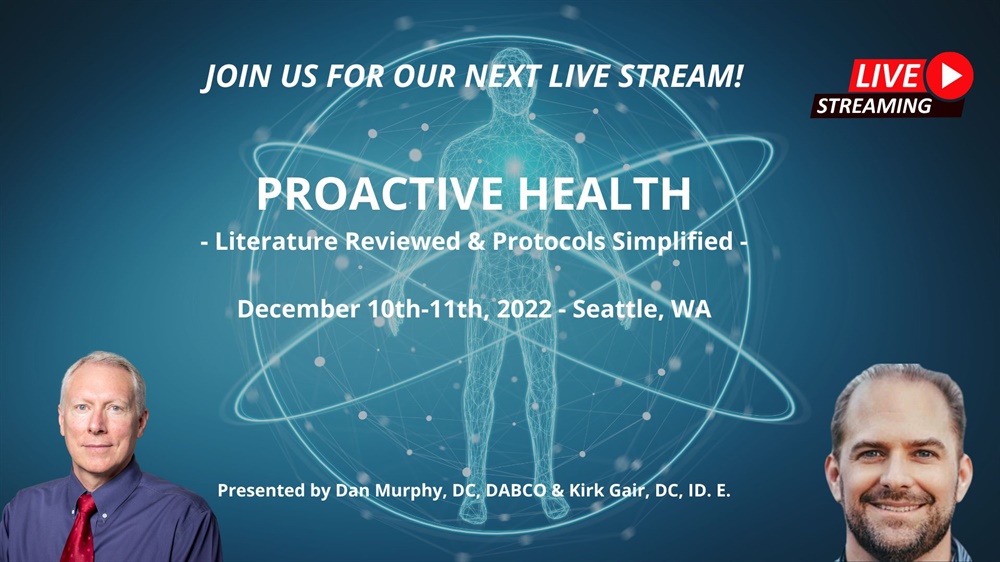 JOIN US FOR OUR NEXT LIVE STREAM!

LIVE
STREAMING

PROACTIVE HEALTH
- Literature Reviewed & Protocols Simplified -

December 10th-11th, 2022 - Seattle, WA

Presented by Dan Murphy, DC, DABCO & Kirk Gair, DC, ID. E.